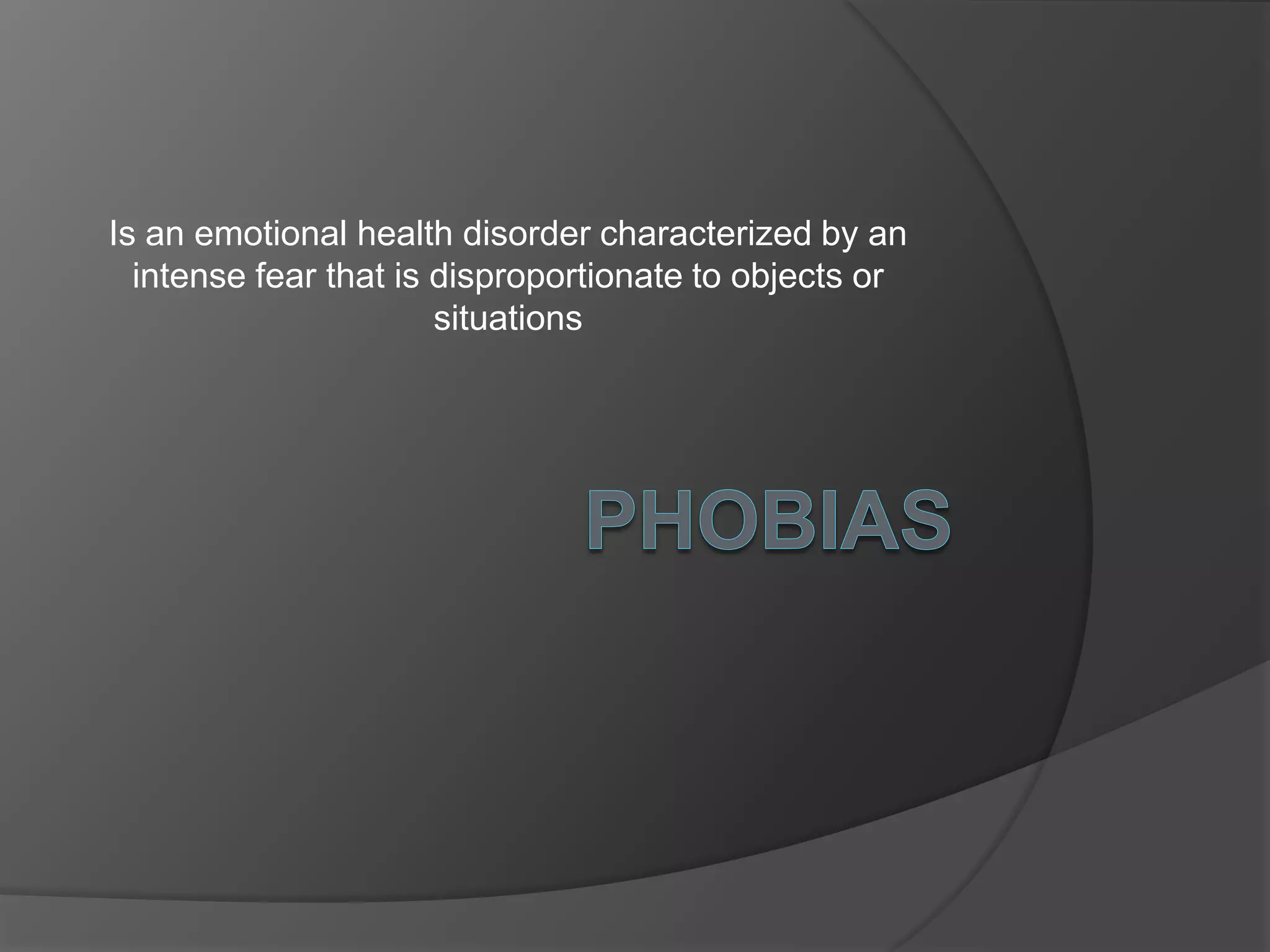 Is an emotional health disorder characterized by an intense fear that is disproportionate to objects or situations

PHOBIAS